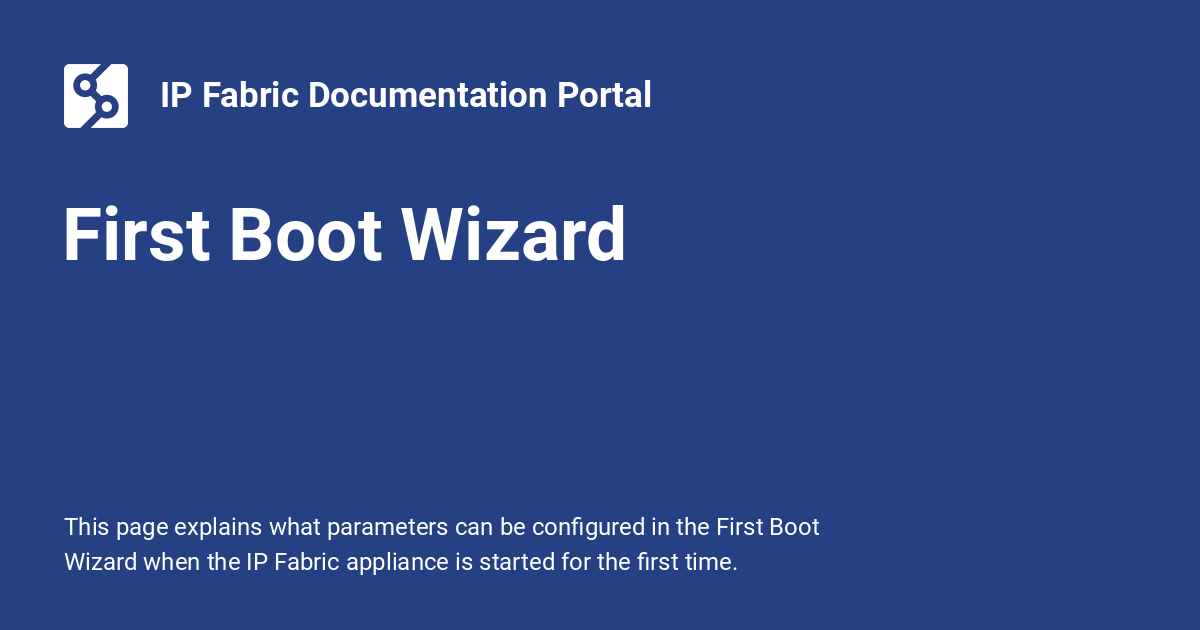 IP Fabric Documentation Portal

First Boot Wizard

This page explains what parameters can be configured in the First Boot Wizard when the IP Fabric appliance is started for the first time.